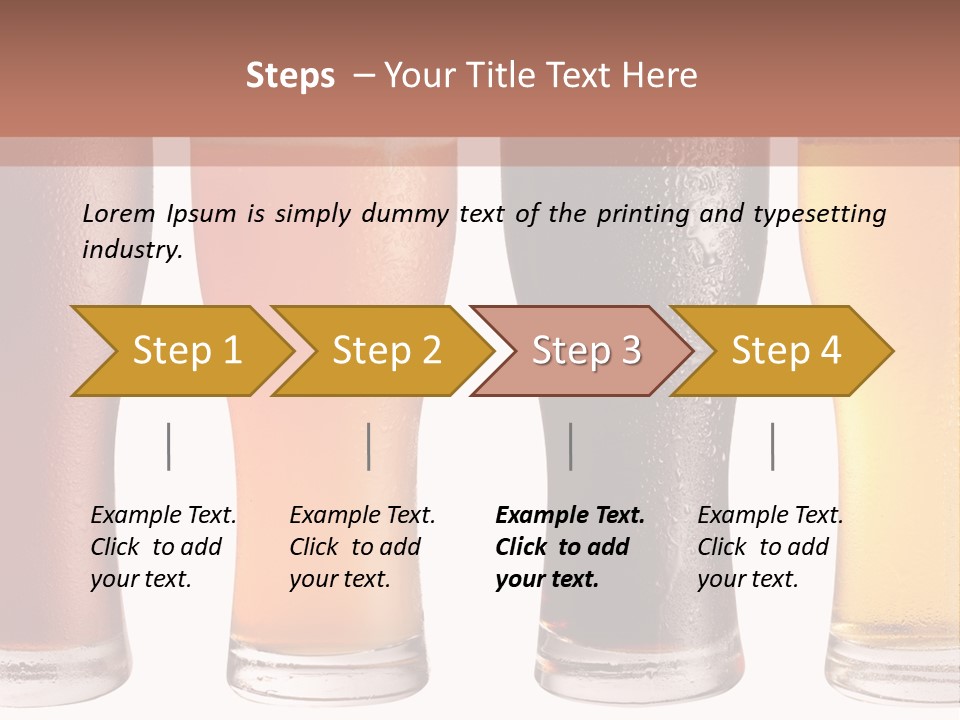 Steps – Your Title Text Here

Lorem Ipsum is simply dummy text of the printing and typesetting industry.

Step 1

Step 2

Step 3

Step 4

Example Text. Click to add your text.

Example Text. Click to add your text.

Example Text. Click to add your text.

Example Text. Click to add your text.